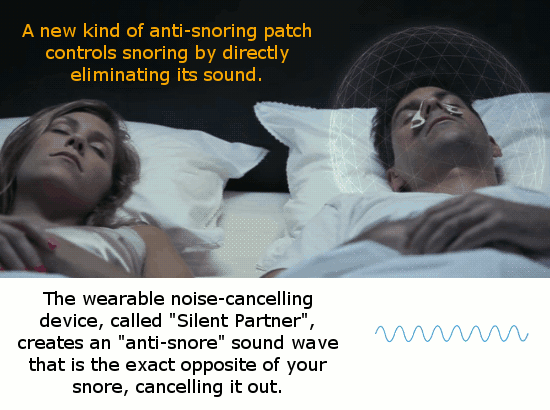 A new kind of anti-snoring patch controls snoring by directly eliminating its sound.

The wearable noise-cancelling device, called "Silent Partner", creates an "anti-snore" sound wave that is the exact opposite of your snore, cancelling it out.